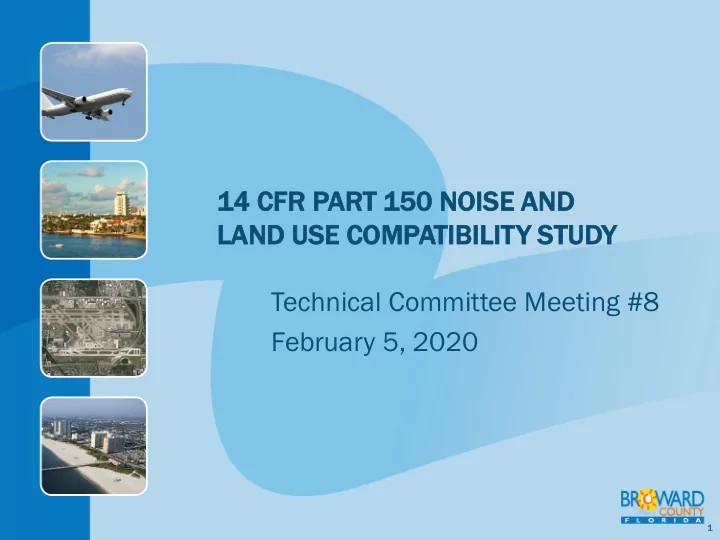 14 CFR PART 150 NOISE AND LAND USE COMPATIBILITY STUDY

Technical Committee Meeting #8
February 5, 2020

BROWARD COUNTY FLORIDA

1